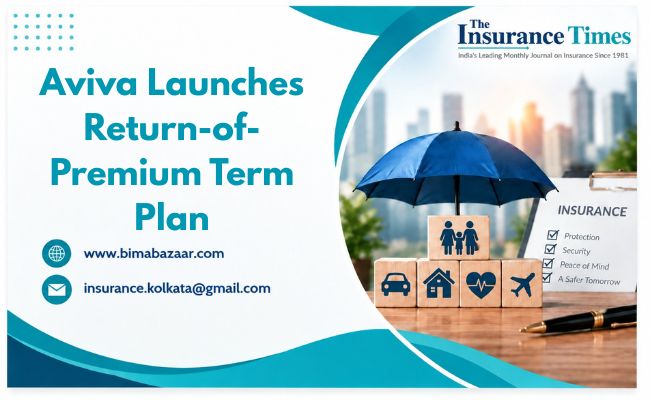 The Insurance Times
India's Leading Monthly Journal on Insurance Since 1981

Aviva Launches Return-of-Premium Term Plan

www.bimabazaar.com

insurance.kolkata@gmail.com

INSURANCE
☑ Protection
☑ Security
☑ Peace of Mind
☑ A Safer Tomorrow